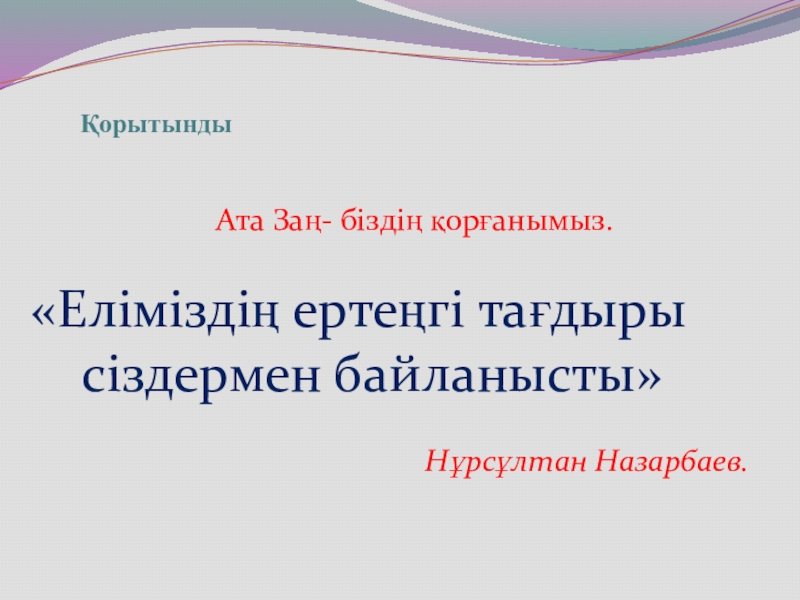 Қорытынды

Ата Заң- біздің қорғанымыз.

«Еліміздің ертеңгі тағдыры сіздермен байланысты»

Нұрсұлтан Назарбаев.